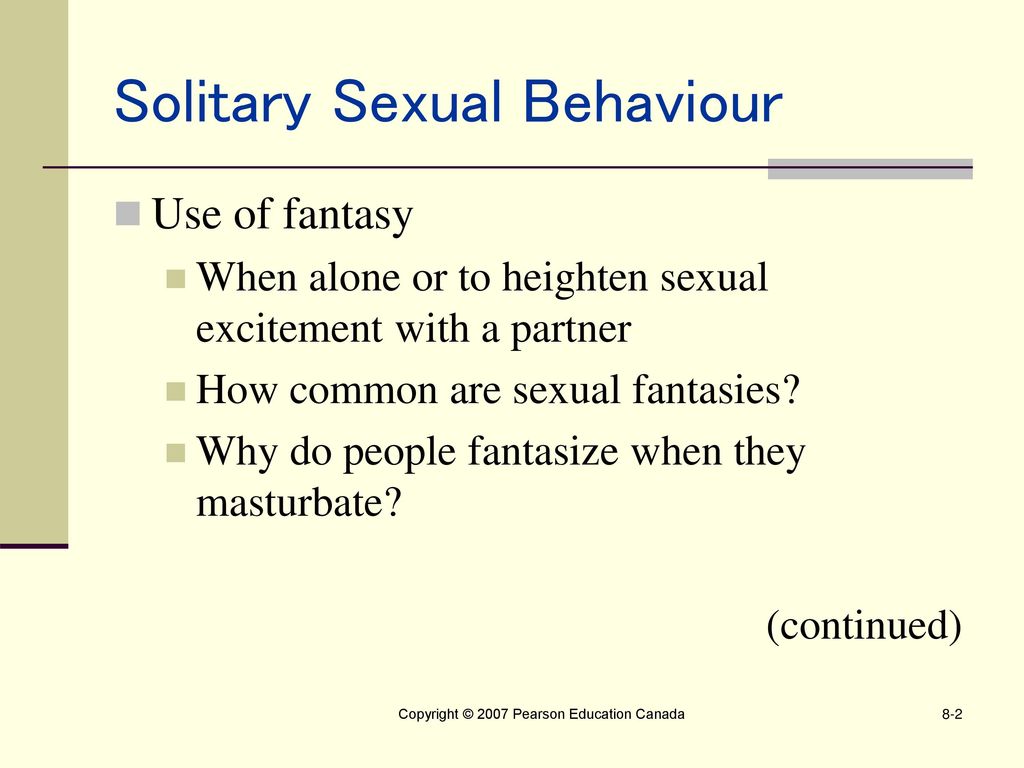 Solitary Sexual Behaviour

Use of fantasy

When alone or to heighten sexual excitement with a partner

How common are sexual fantasies?

Why do people fantasize when they masturbate?

(continued)

Copyright © 2007 Pearson Education Canada

8-2